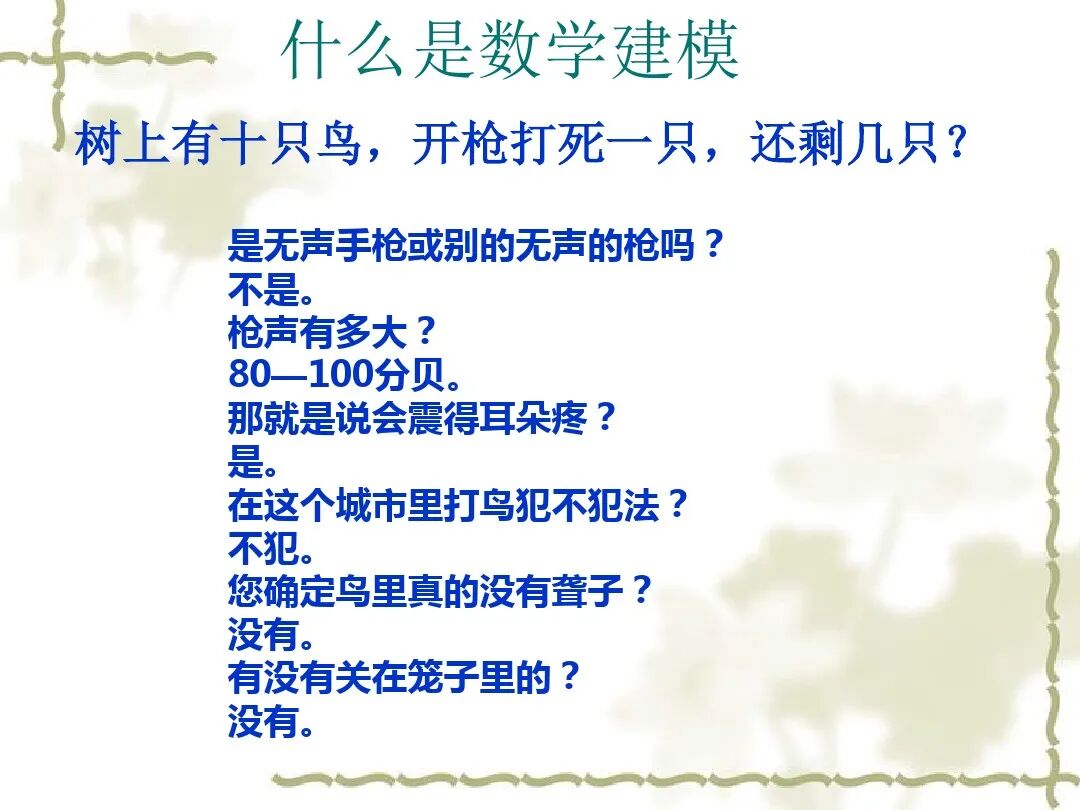 什么是数学建模

树上有十只鸟，开枪打死一只，还剩几只？

是无声手枪或别的无声的枪吗？
不是。
枪声有多大？
80—100分贝。
那就是说会震得耳朵疼？
是。
在这个城市里打鸟犯不犯法？
不犯。
您确定鸟里真的没有聋子？
没有。
有没有关在笼子里的？
没有。